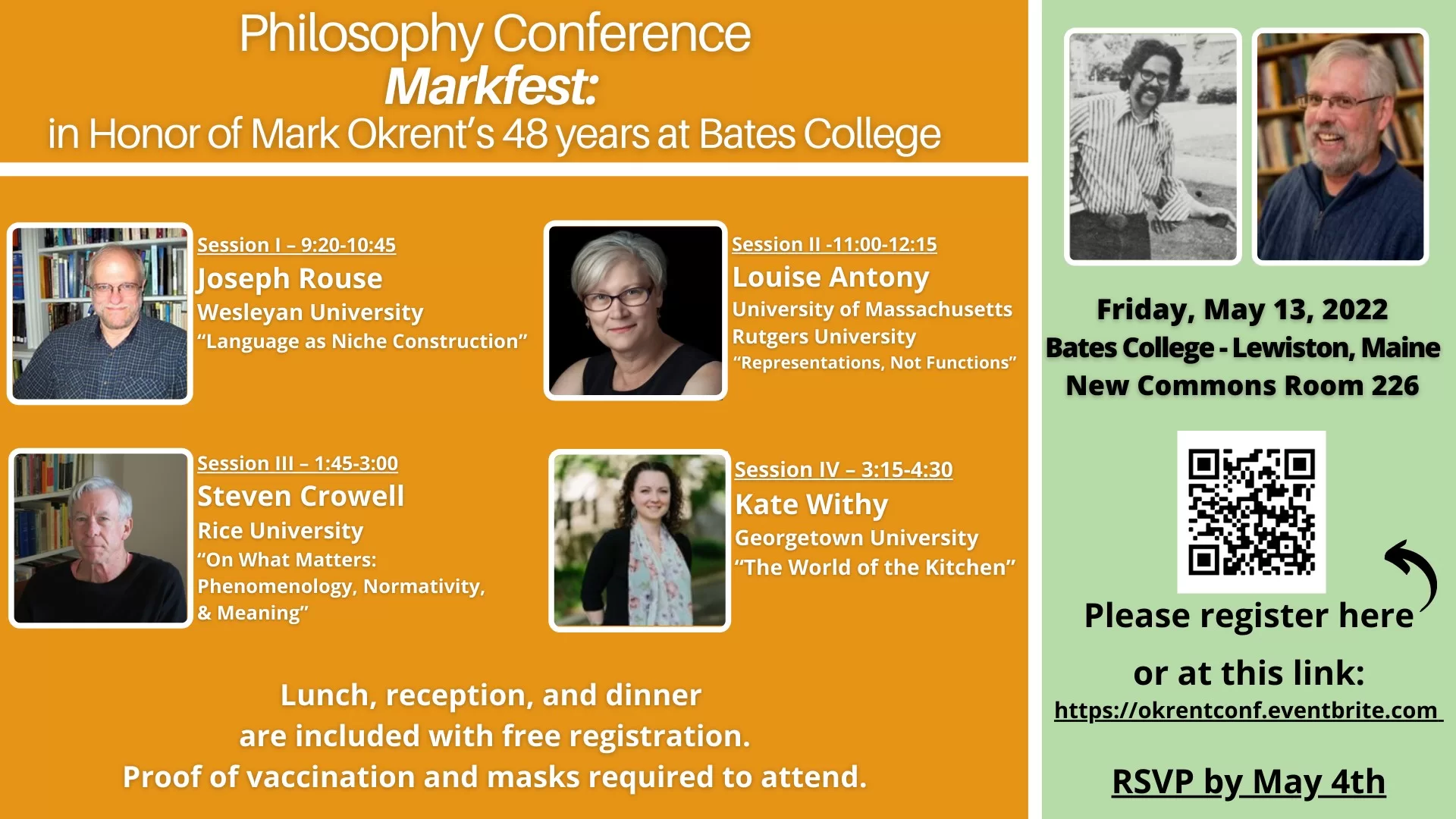 Philosophy Conference
Markfest:
in Honor of Mark Okrent's 48 years at Bates College

Session I – 9:20-10:45
Joseph Rouse
Wesleyan University
"Language as Niche Construction"

Session II -11:00-12:15
Louise Antony
University of Massachusetts
Rutgers University
"Representations, Not Functions"

Session III – 1:45-3:00
Steven Crowell
Rice University
"On What Matters: Phenomenology, Normativity, & Meaning"

Session IV – 3:15-4:30
Kate Withy
Georgetown University
"The World of the Kitchen"

Lunch, reception, and dinner are included with free registration.
Proof of vaccination and masks required to attend.

Friday, May 13, 2022
Bates College - Lewiston, Maine
New Commons Room 226

Please register here
or at this link:
https://okrentconf.eventbrite.com

RSVP by May 4th